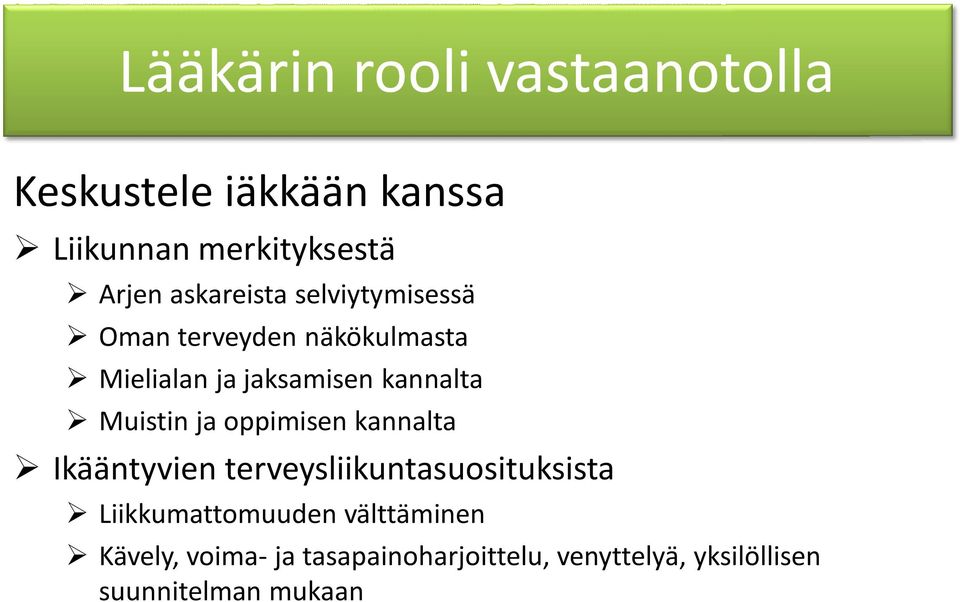 Lääkärin rooli vastaanotolla

Keskustele iäkkään kanssa

➢ Liikunnan merkityksestä
  ➢ Arjen askareista selviytymisessä
  ➢ Oman terveyden näkökulmasta
  ➢ Mielialan ja jaksamisen kannalta
  ➢ Muistin ja oppimisen kannalta
➢ Ikääntyvien terveysliikuntasuosituksista
  ➢ Liikkumattomuuden välttäminen
  ➢ Kävely, voima- ja tasapainoharjoittelu, venyttelyä, yksilöllisen suunnitelman mukaan